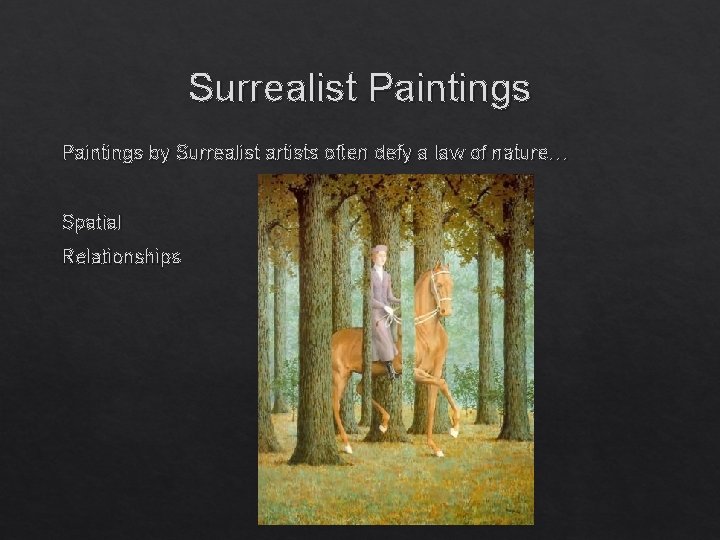 Surrealist Paintings

Paintings by Surrealist artists often defy a law of nature…

Spatial

Relationships